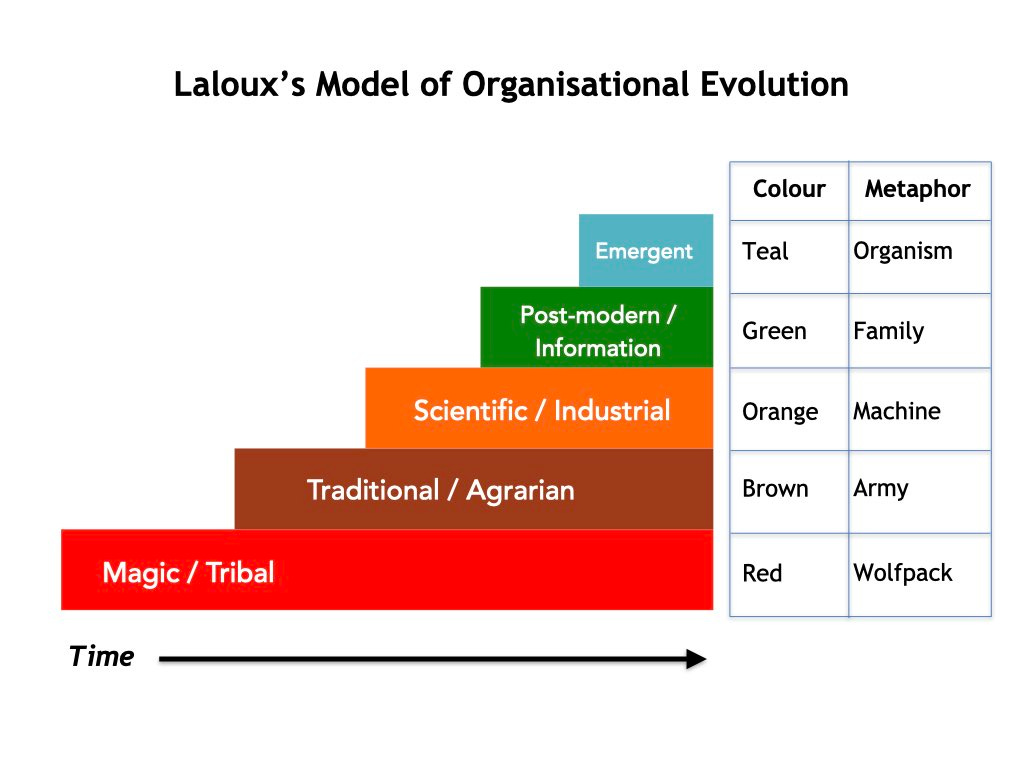 Laloux's Model of Organisational Evolution

Emergent

Post-modern / Information

Scientific / Industrial

Traditional / Agrarian

Magic / Tribal

Time

| Colour | Metaphor |
|---|---|
| Teal | Organism |
| Green | Family |
| Orange | Machine |
| Brown | Army |
| Red | Wolfpack |